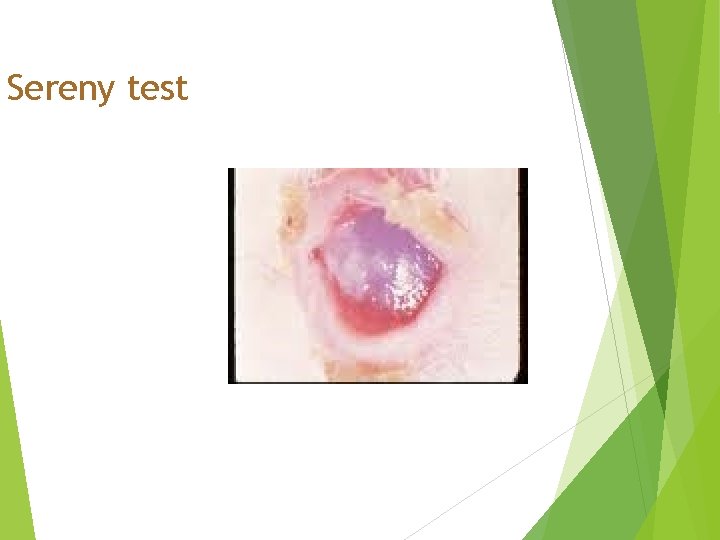 Sereny test